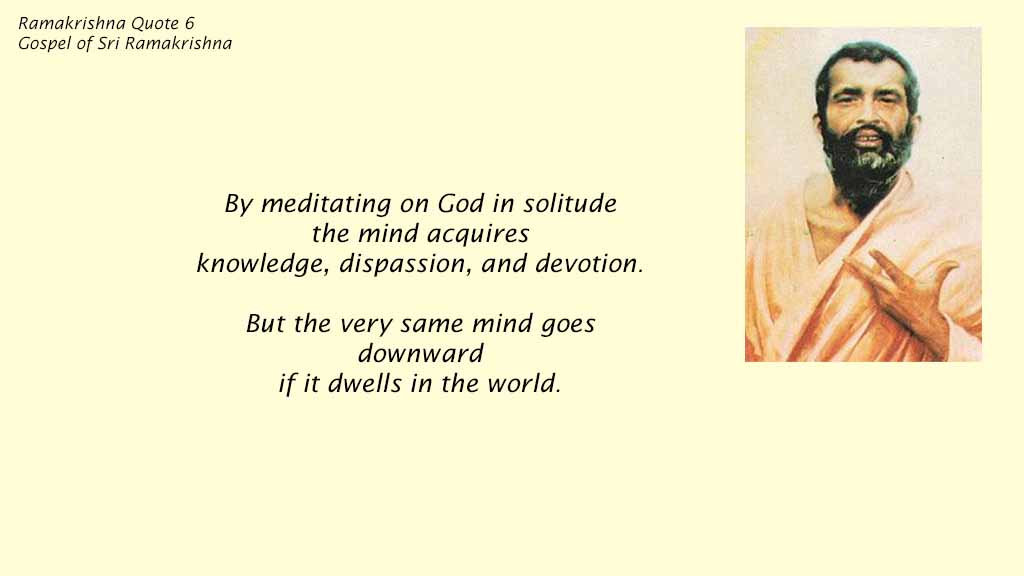 Ramakrishna Quote 6
Gospel of Sri Ramakrishna

By meditating on God in solitude
the mind acquires
knowledge, dispassion, and devotion.

But the very same mind goes
downward
if it dwells in the world.